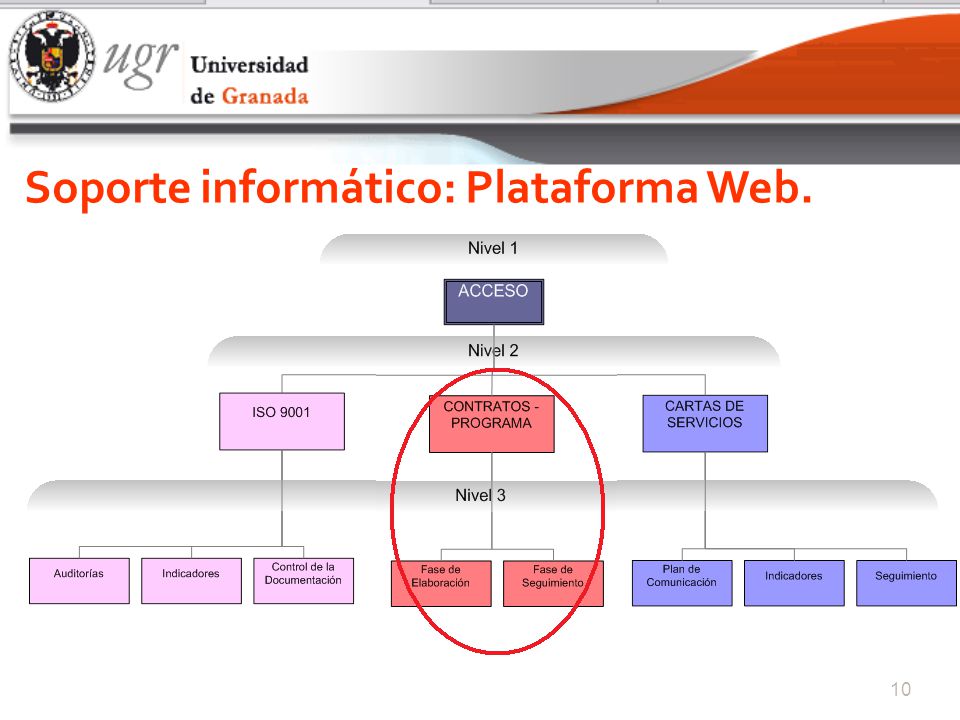 ugr Universidad de Granada

Soporte informático: Plataforma Web.

Nivel 1

ACCESO

Nivel 2

ISO 9001

CONTRATOS - PROGRAMA

CARTAS DE SERVICIOS

Nivel 3

Auditorías

Indicadores

Control de la Documentación

Fase de Elaboración

Fase de Seguimiento

Plan de Comunicación

Indicadores

Seguimiento

10